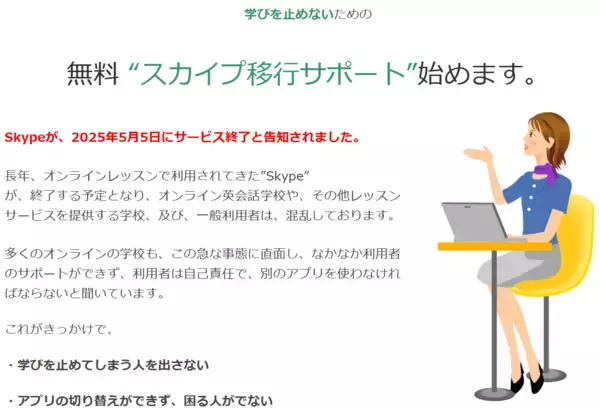 学びを止めないための

無料 “スカイプ移行サポート”始めます。

Skypeが、2025年5月5日にサービス終了と告知されました。

長年、オンラインレッスンで利用されてきた”Skype”が、終了する予定となり、オンライン英会話学校や、その他レッスンサービスを提供する学校、及び、一般利用者は、混乱しております。

多くのオンラインの学校も、この急な事態に直面し、なかなか利用者のサポートができず、利用者は自己責任で、別のアプリを使わなければならないと聞いています。

これがきっかけで、

・学びを止めてしまう人を出さない

・アプリの切り替えができず、困る人がでない